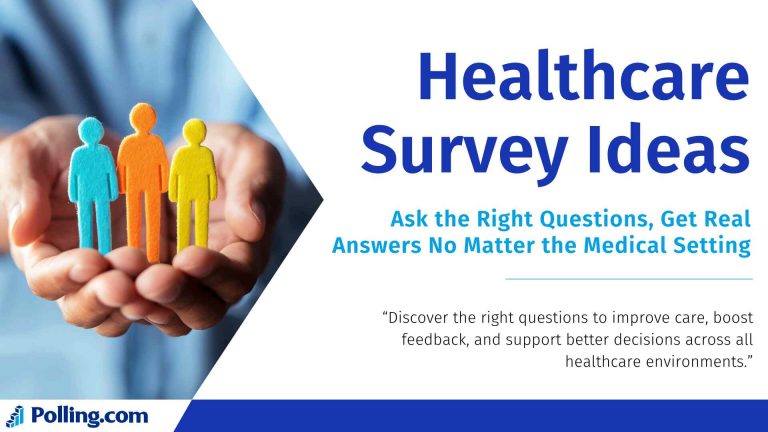 Healthcare Survey Ideas

Ask the Right Questions, Get Real Answers No Matter the Medical Setting

“Discover the right questions to improve care, boost feedback, and support better decisions across all healthcare environments.”

Polling.com